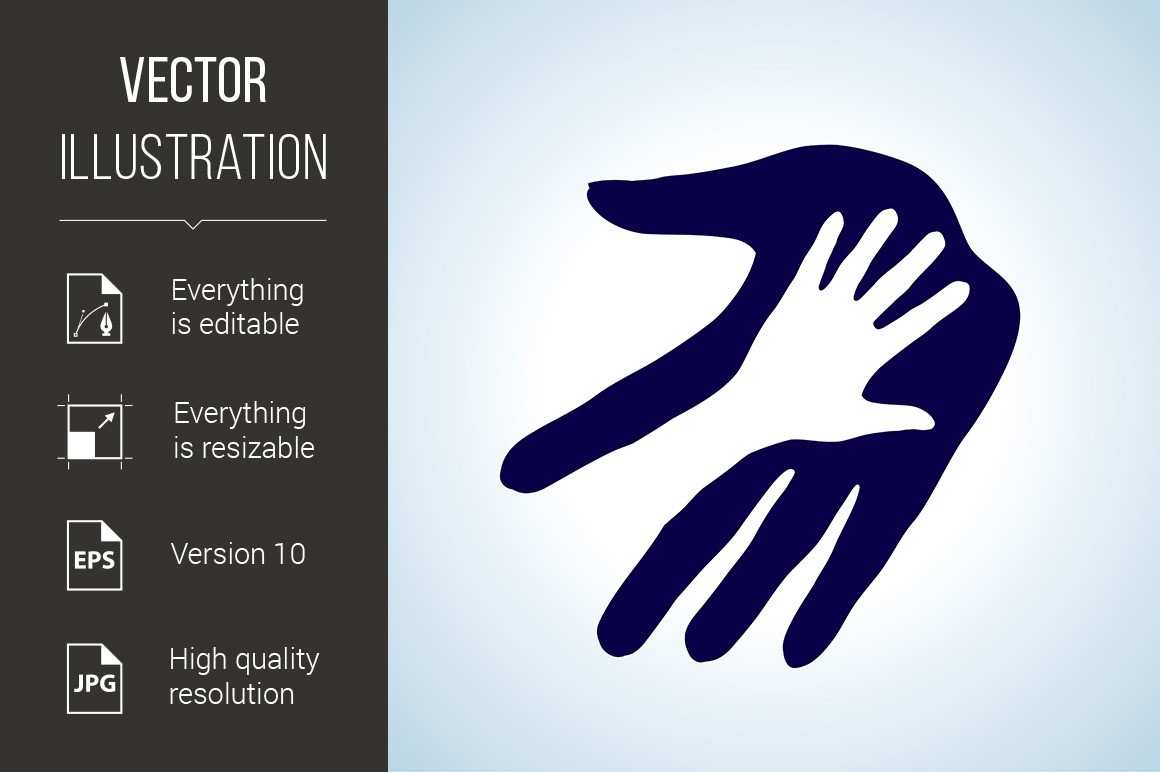 VECTOR
ILLUSTRATION

Everything is editable

Everything is resizable

EPS
Version 10

JPG
High quality resolution